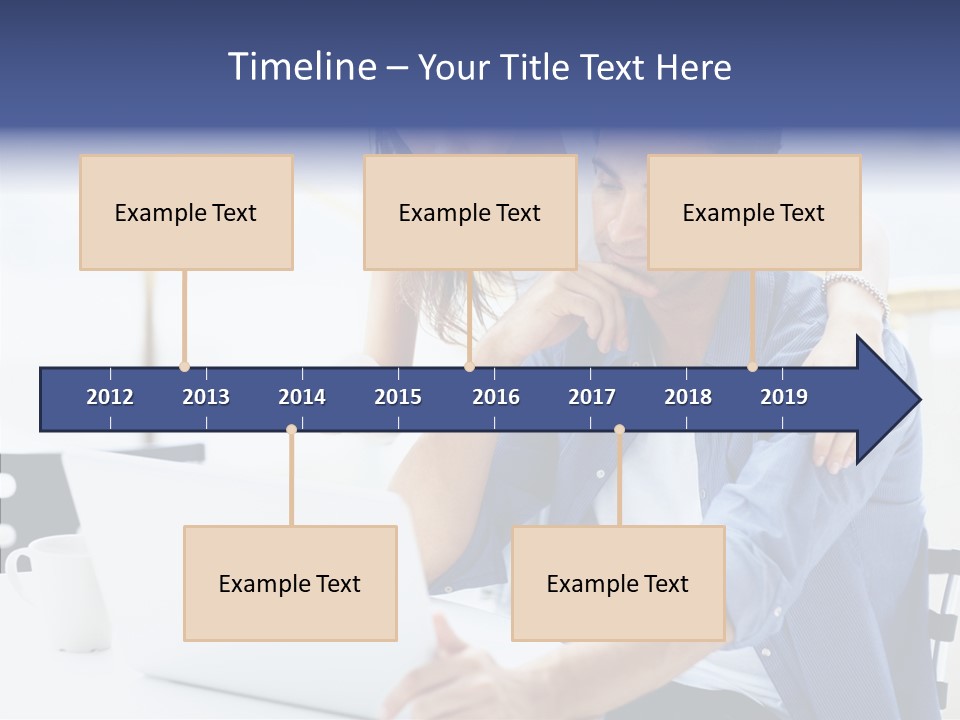 Timeline – Your Title Text Here

Example Text

Example Text

Example Text

2012 2013 2014 2015 2016 2017 2018 2019

Example Text

Example Text